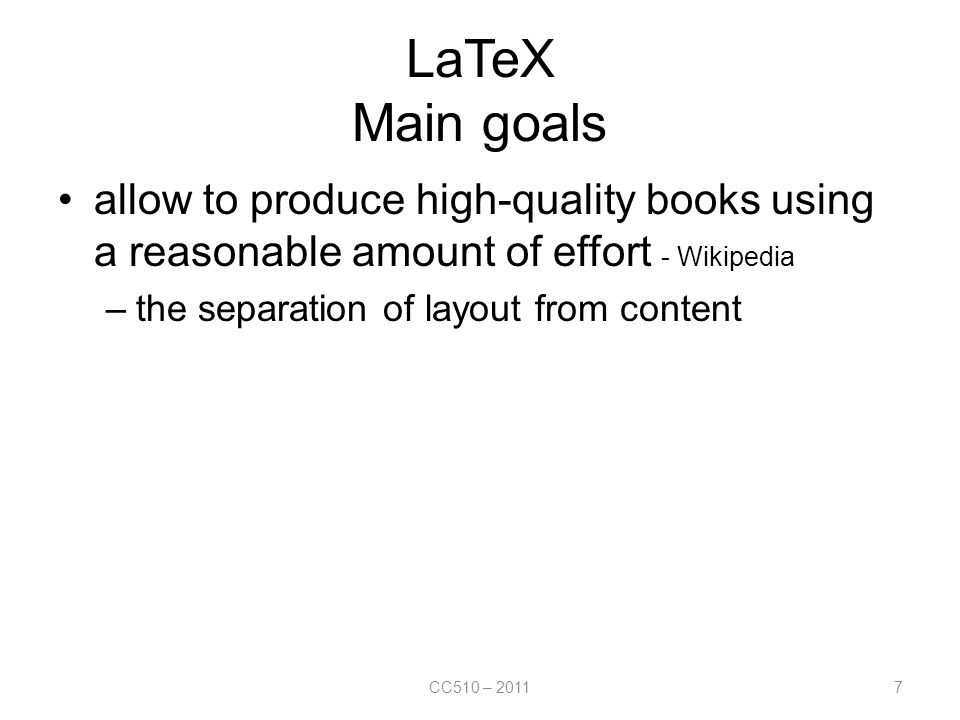 LaTeX
Main goals

• allow to produce high-quality books using a reasonable amount of effort - Wikipedia

– the separation of layout from content

CC510 – 2011

7